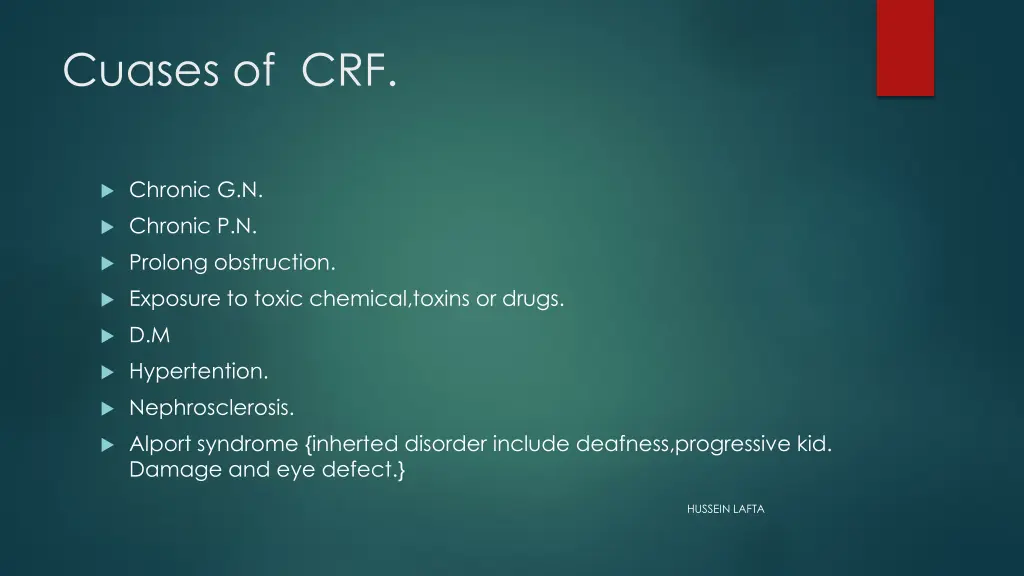 Cuases of CRF.

Chronic G.N.
Chronic P.N.
Prolong obstruction.
Exposure to toxic chemical,toxins or drugs.
D.M
Hypertention.
Nephrosclerosis.
Alport syndrome {inherted disorder include deafness,progressive kid. Damage and eye defect.}

HUSSEIN LAFTA